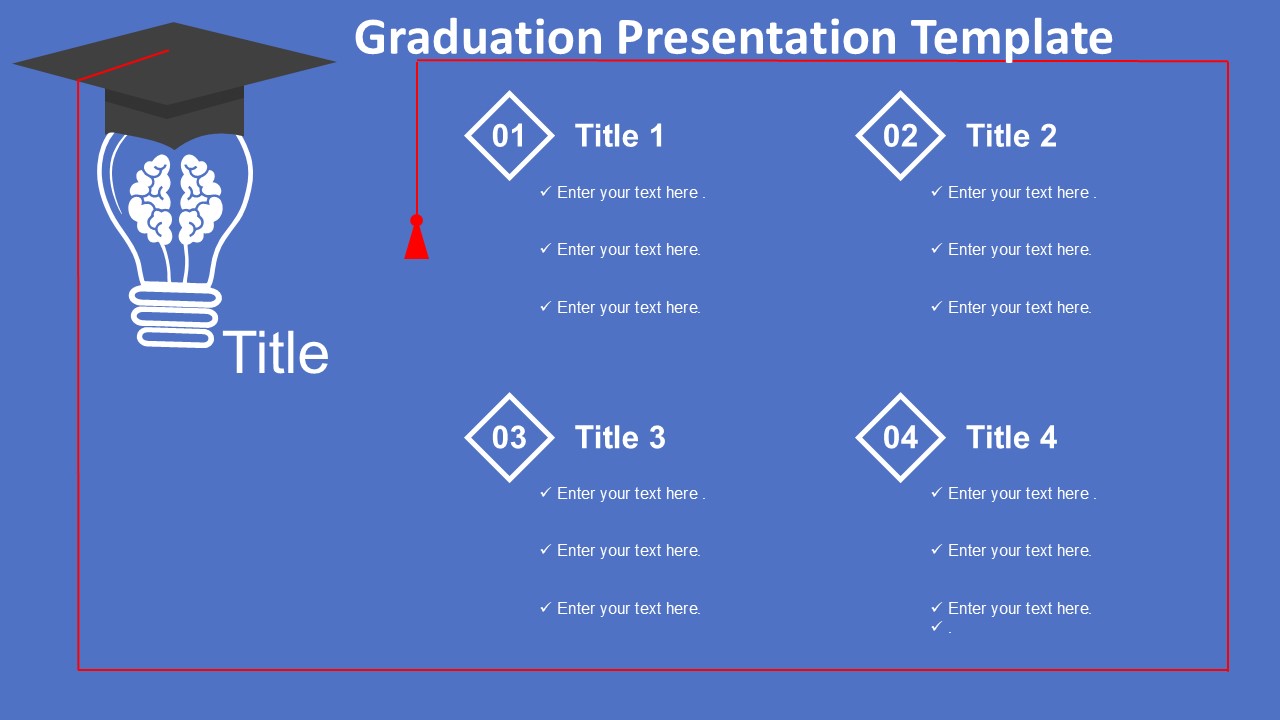 Graduation Presentation Template

Title

01 Title 1

✓ Enter your text here .

✓ Enter your text here.

✓ Enter your text here.

02 Title 2

✓ Enter your text here .

✓ Enter your text here.

✓ Enter your text here.

03 Title 3

✓ Enter your text here .

✓ Enter your text here.

✓ Enter your text here.

04 Title 4

✓ Enter your text here .

✓ Enter your text here.

✓ Enter your text here.
✓ .